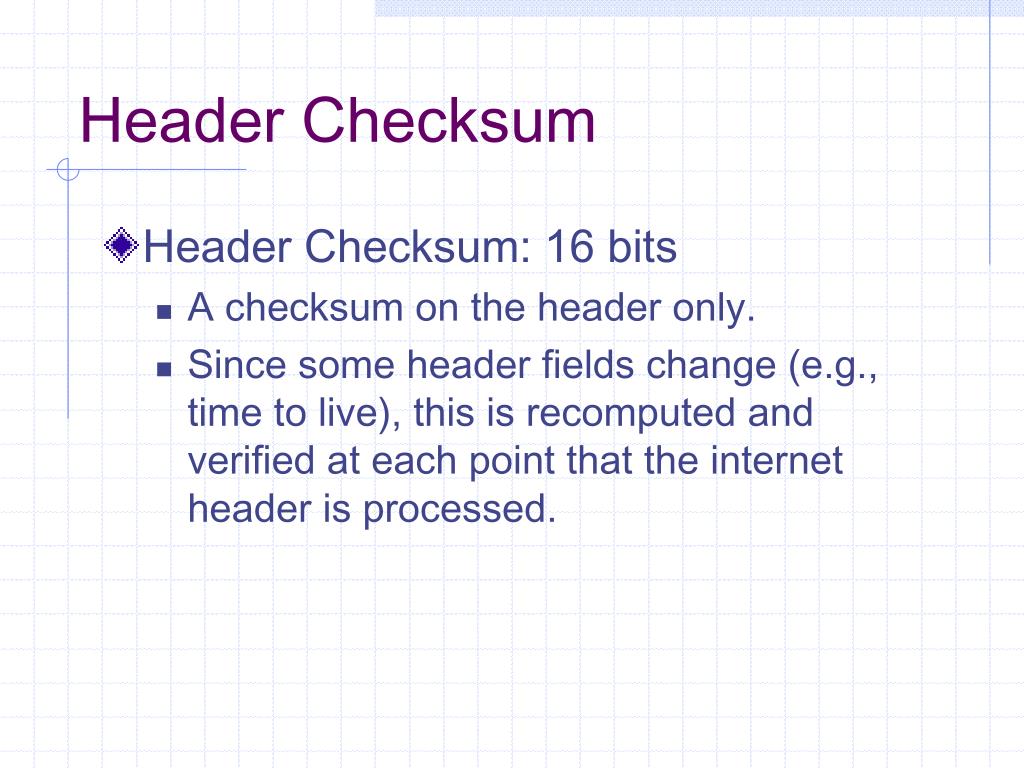 Header Checksum

Header Checksum: 16 bits

A checksum on the header only.

Since some header fields change (e.g., time to live), this is recomputed and verified at each point that the internet header is processed.